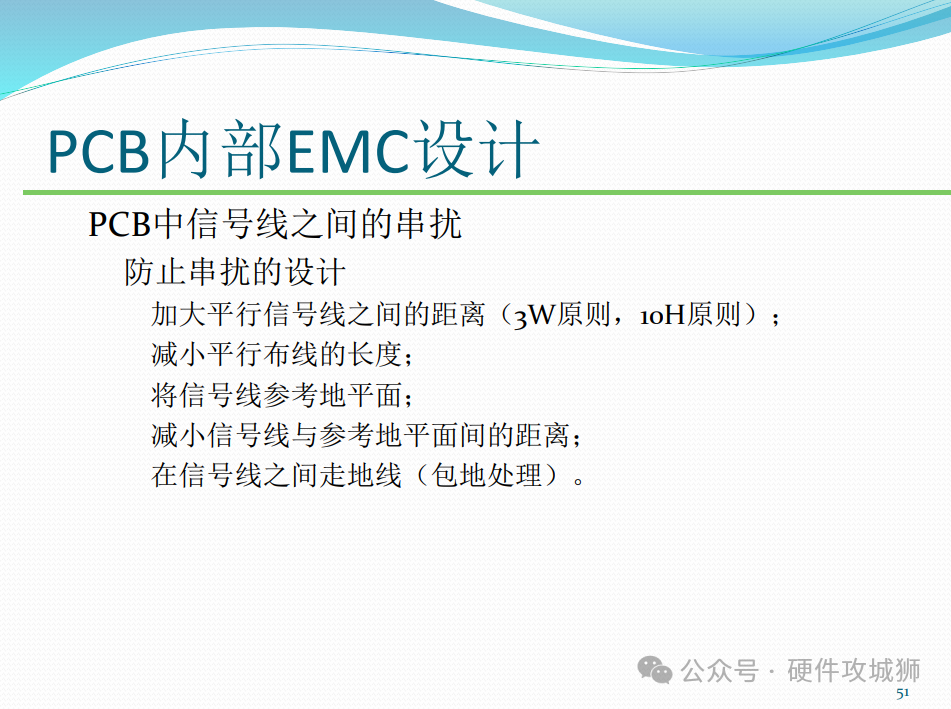 PCB内部EMC设计

PCB中信号线之间的串扰

防止串扰的设计

加大平行信号线之间的距离（3W原则，10H原则）；

减小平行布线的长度；

将信号线参考地平面；

减小信号线与参考地平面间的距离；

在信号线之间走地线（包地处理）。

公众号 · 硬件攻城狮

51